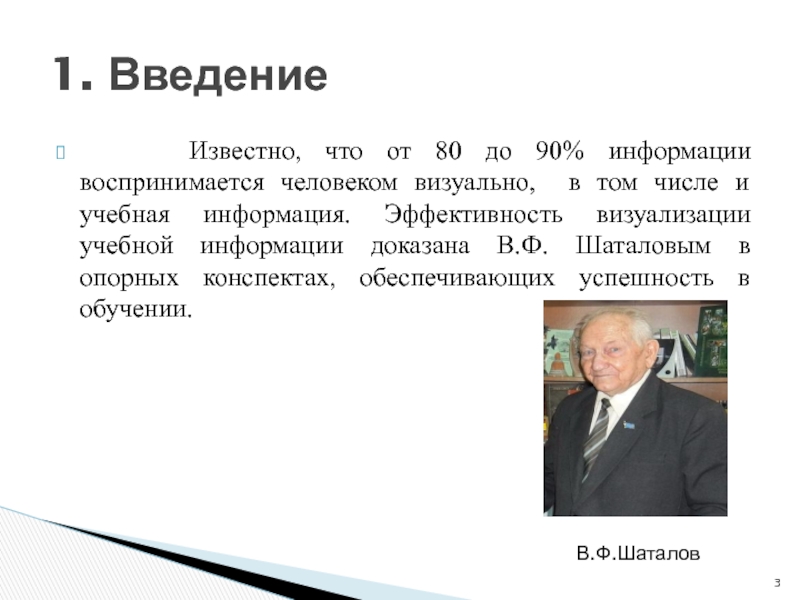 1. Введение

Известно, что от 80 до 90% информации воспринимается человеком визуально, в том числе и учебная информация. Эффективность визуализации учебной информации доказана В.Ф. Шаталовым в опорных конспектах, обеспечивающих успешность в обучении.

В.Ф.Шаталов

3